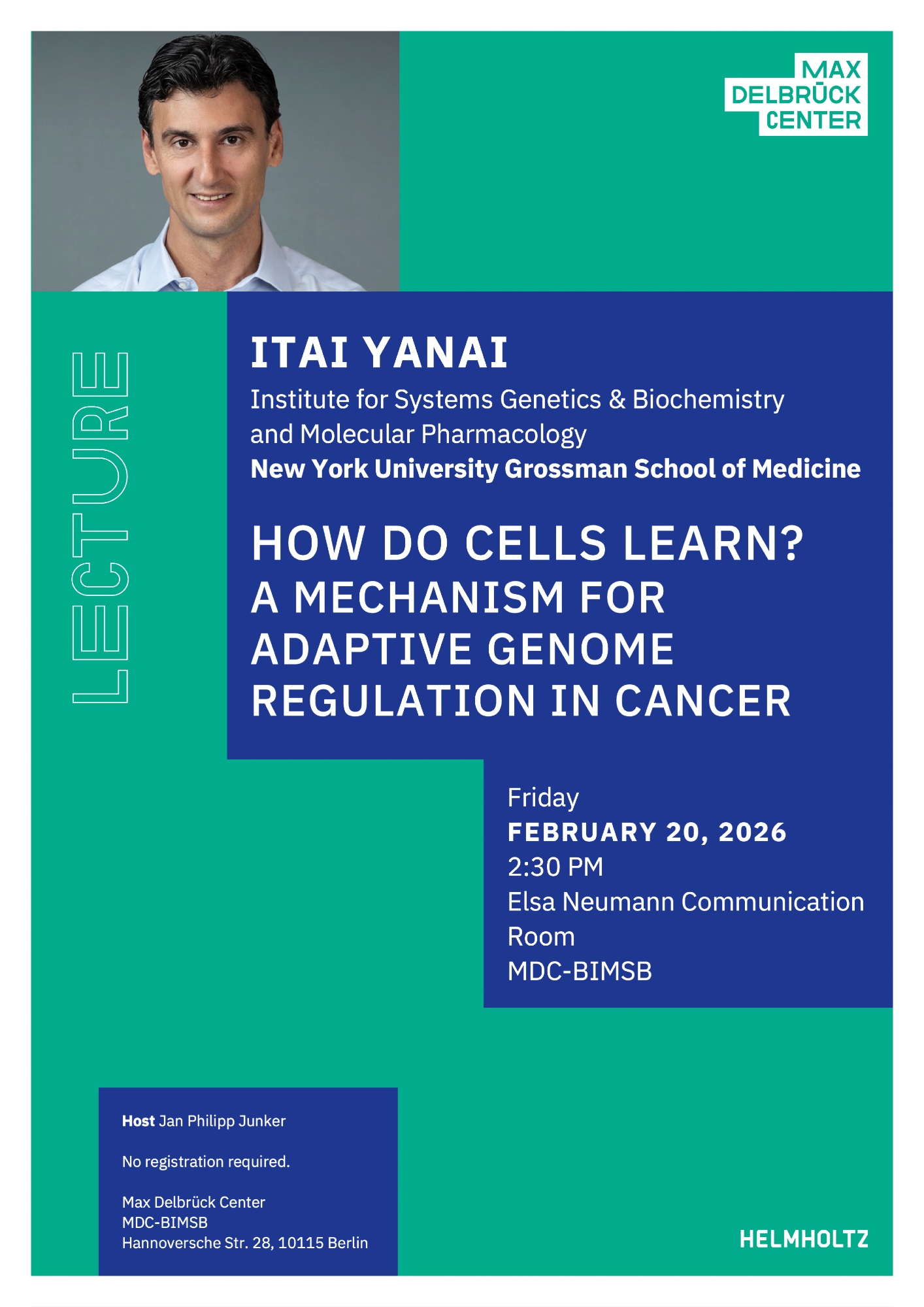 MAX DELBRÜCK CENTER

LECTURE

ITAI YANAI

Institute for Systems Genetics & Biochemistry and Molecular Pharmacology
New York University Grossman School of Medicine

HOW DO CELLS LEARN? A MECHANISM FOR ADAPTIVE GENOME REGULATION IN CANCER

Friday
FEBRUARY 20, 2026
2:30 PM
Elsa Neumann Communication Room
MDC-BIMSB

Host Jan Philipp Junker

No registration required.

Max Delbrück Center
MDC-BIMSB
Hannoversche Str. 28, 10115 Berlin

HELMHOLTZ